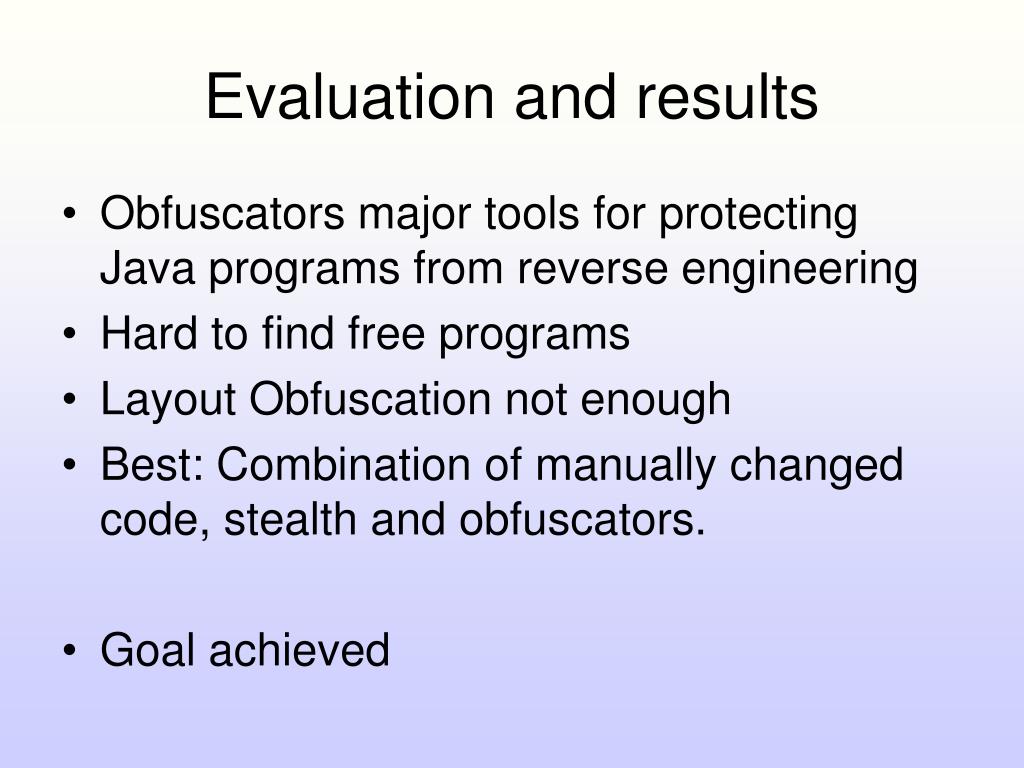 Evaluation and results

• Obfuscators major tools for protecting Java programs from reverse engineering
• Hard to find free programs
• Layout Obfuscation not enough
• Best: Combination of manually changed code, stealth and obfuscators.

• Goal achieved